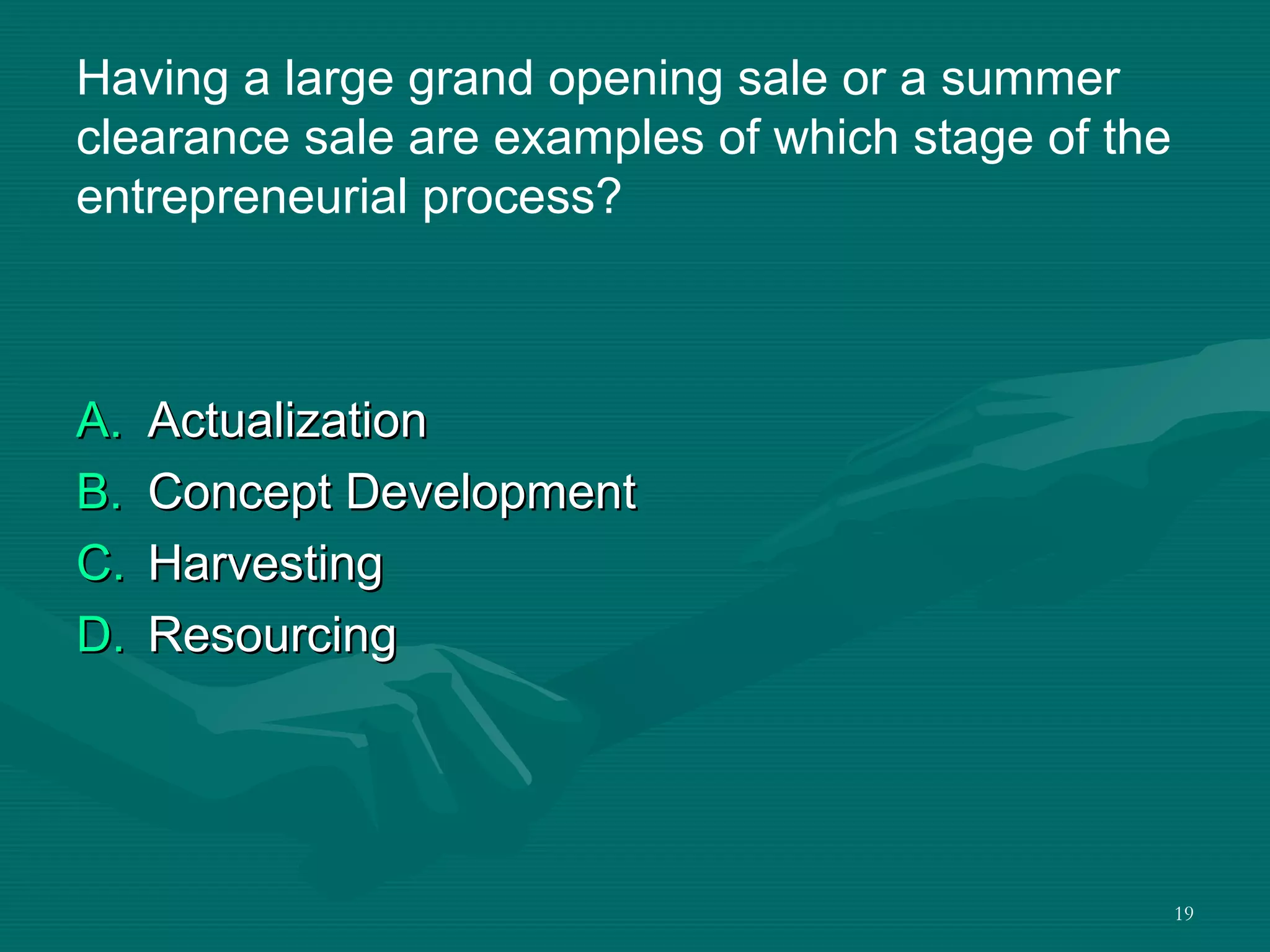 Having a large grand opening sale or a summer clearance sale are examples of which stage of the entrepreneurial process?

A. Actualization
B. Concept Development
C. Harvesting
D. Resourcing

19